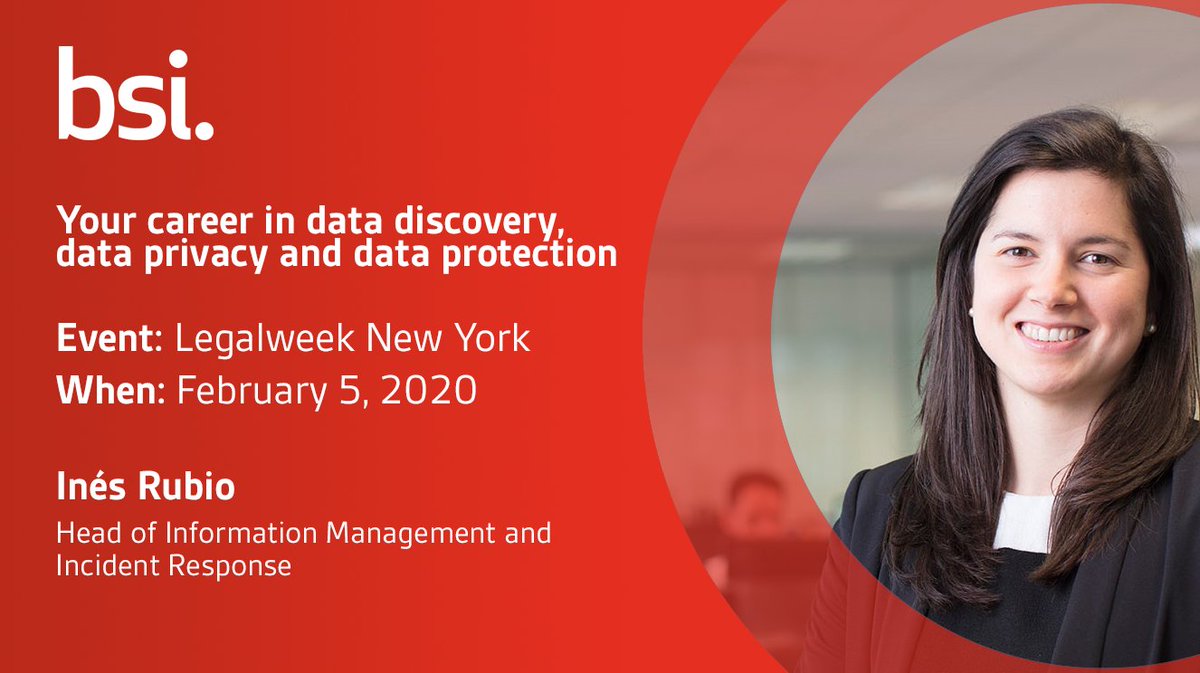 bsi.

Your career in data discovery, data privacy and data protection

Event: Legalweek New York
When: February 5, 2020

Inés Rubio
Head of Information Management and Incident Response